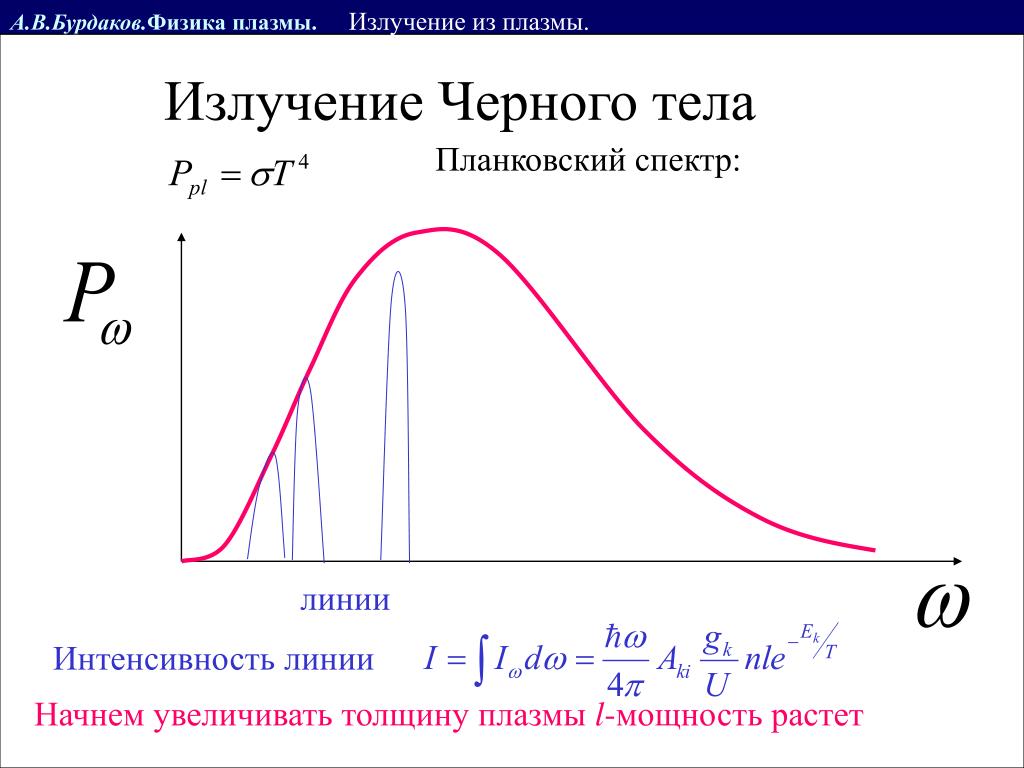 А.В.Бурдаков.Физика плазмы. Излучение из плазмы.

Излучение Черного тела

$P_{pl} = \sigma T^4$

Планковский спектр:

$P_\omega$

линии

$\omega$

Интенсивность линии $I = \int I_\omega d\omega = \frac{\hbar\omega}{4\pi} A_{ki} \frac{g_k}{U} nle^{-E_k/T}$

Начнем увеличивать толщину плазмы $l$-мощность растет